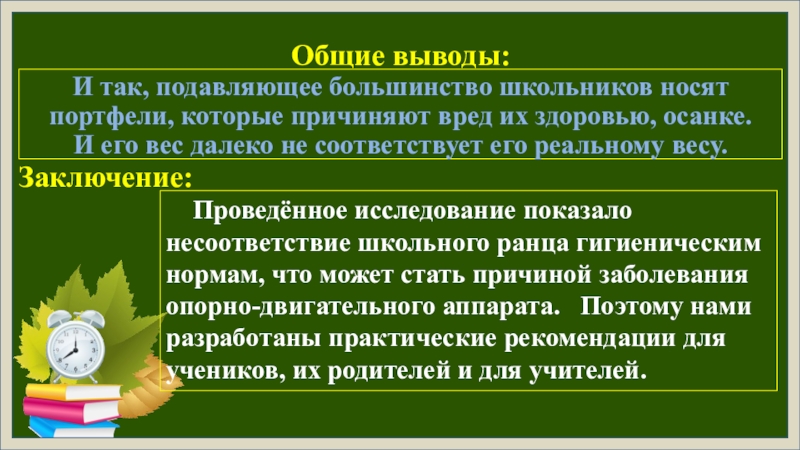 Общие выводы:

И так, подавляющее большинство школьников носят портфели, которые причиняют вред их здоровью, осанке. И его вес далеко не соответствует его реальному весу.

Заключение:

Проведённое исследование показало несоответствие школьного ранца гигиеническим нормам, что может стать причиной заболевания опорно-двигательного аппарата. Поэтому нами разработаны практические рекомендации для учеников, их родителей и для учителей.